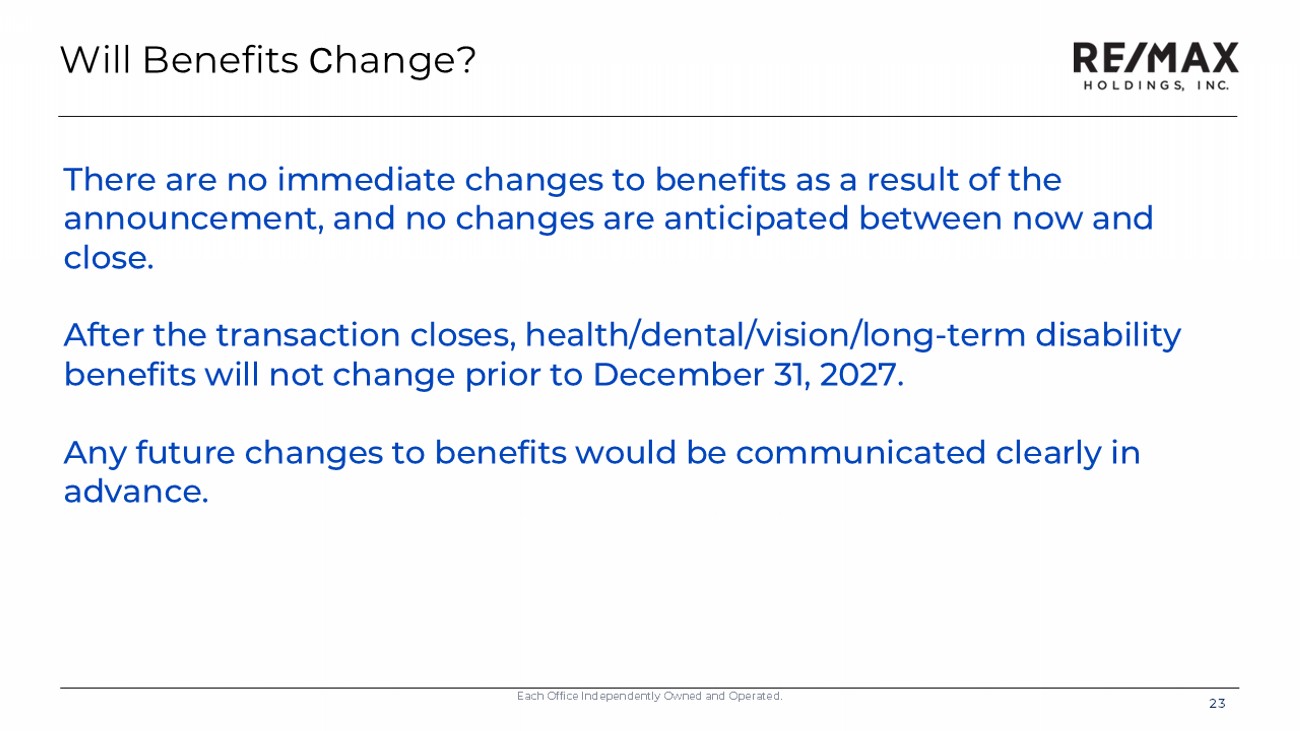 Will Benefits Change?

RE/MAX
HOLDINGS, INC.

There are no immediate changes to benefits as a result of the announcement, and no changes are anticipated between now and close.

After the transaction closes, health/dental/vision/long-term disability benefits will not change prior to December 31, 2027.

Any future changes to benefits would be communicated clearly in advance.

Each Office Independently Owned and Operated.

23